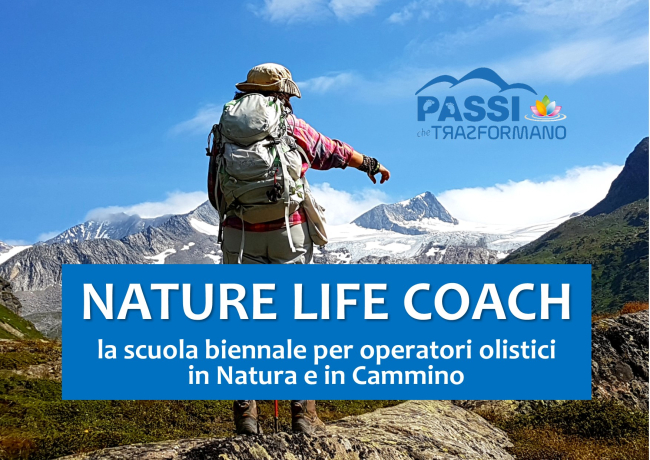 PASSI
che TRASFORMANO

NATURE LIFE COACH

la scuola biennale per operatori olistici in Natura e in Cammino